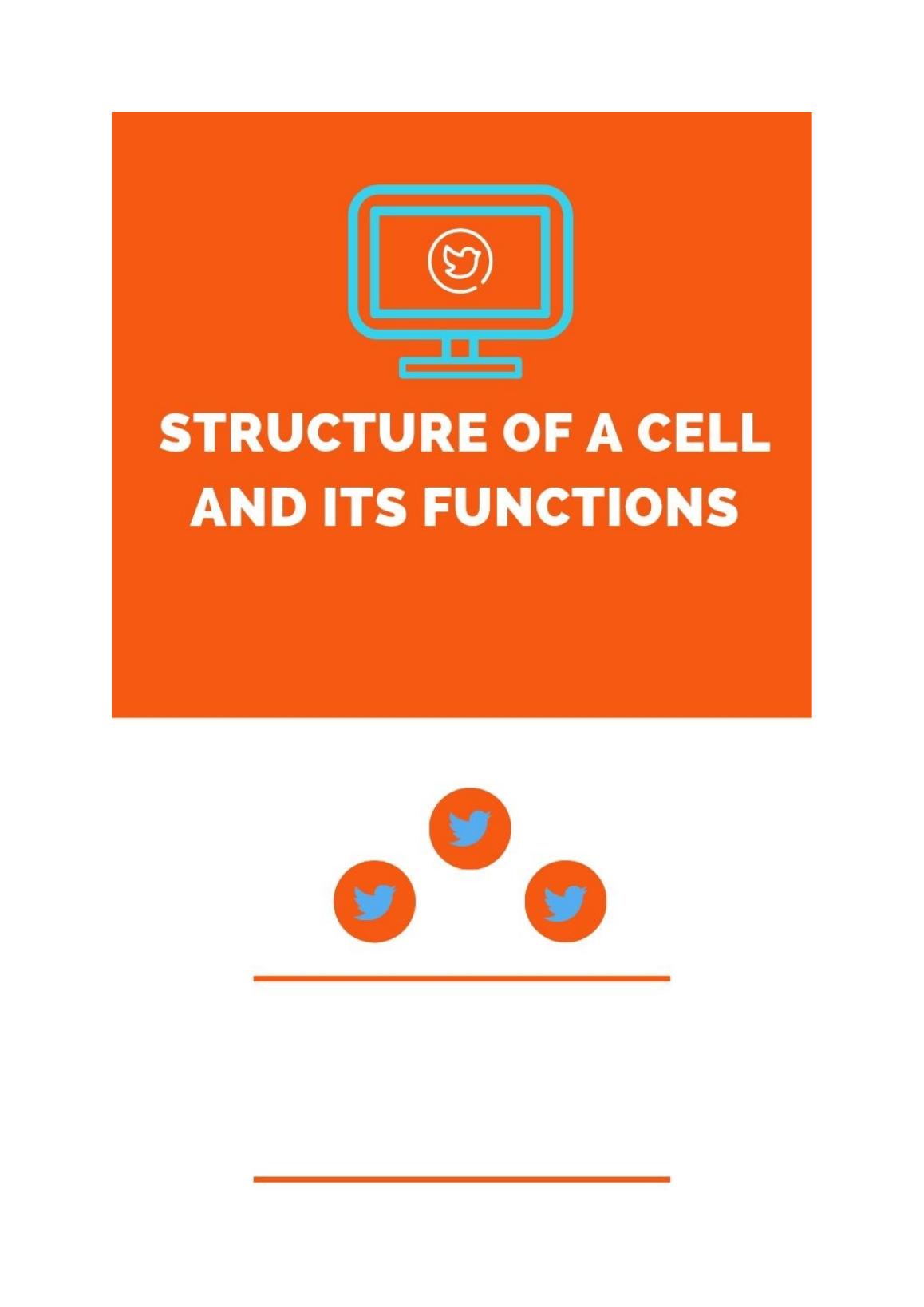 STRUCTURE OF A CELL AND ITS FUNCTIONS